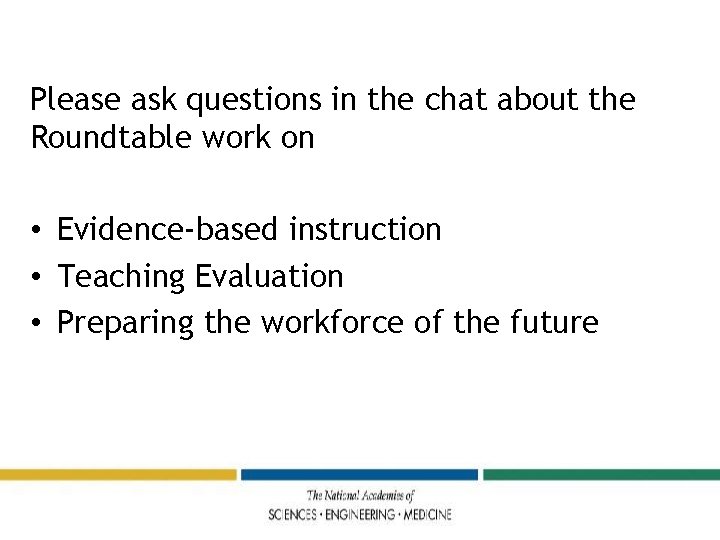 Please ask questions in the chat about the Roundtable work on

• Evidence-based instruction
• Teaching Evaluation
• Preparing the workforce of the future

The National Academies of
SCIENCES · ENGINEERING · MEDICINE